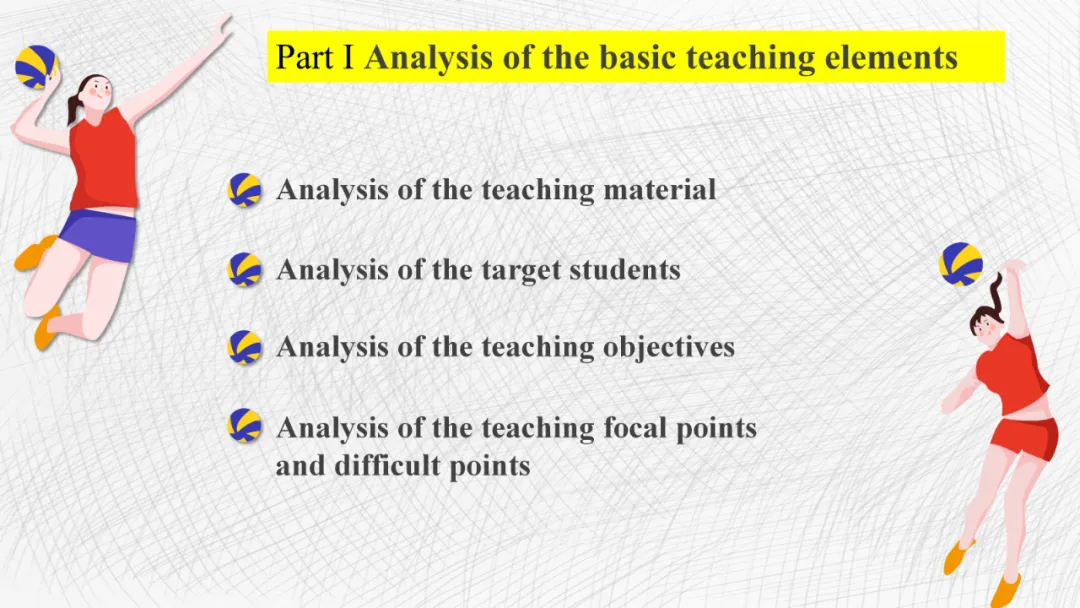 Part I Analysis of the basic teaching elements

Analysis of the teaching material

Analysis of the target students

Analysis of the teaching objectives

Analysis of the teaching focal points and difficult points